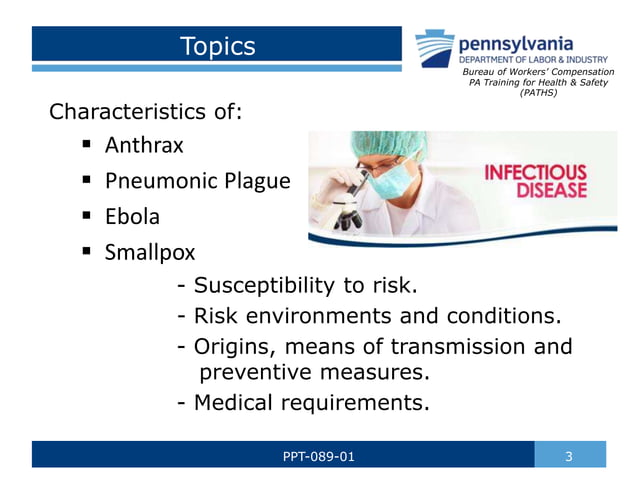 Topics

pennsylvania
DEPARTMENT OF LABOR & INDUSTRY
Bureau of Workers' Compensation
PA Training for Health & Safety
(PATHS)

Characteristics of:
▪ Anthrax
▪ Pneumonic Plague
▪ Ebola
▪ Smallpox

INFECTIOUS DISEASE

- Susceptibility to risk.
- Risk environments and conditions.
- Origins, means of transmission and preventive measures.
- Medical requirements.

PPT-089-01

3